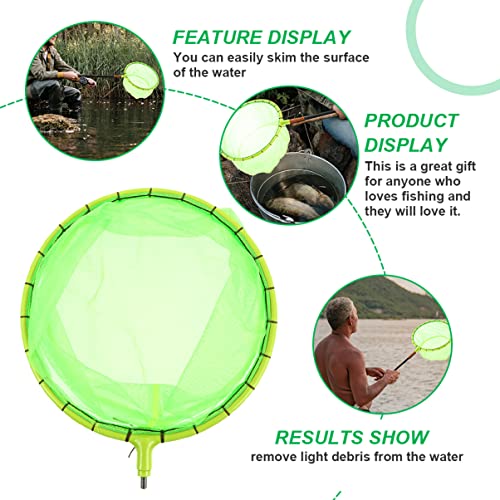 FEATURE DISPLAY
You can easily skim the surface of the water

PRODUCT DISPLAY
This is a great gift for anyone who loves fishing and they will love it.

RESULTS SHOW
remove light debris from the water